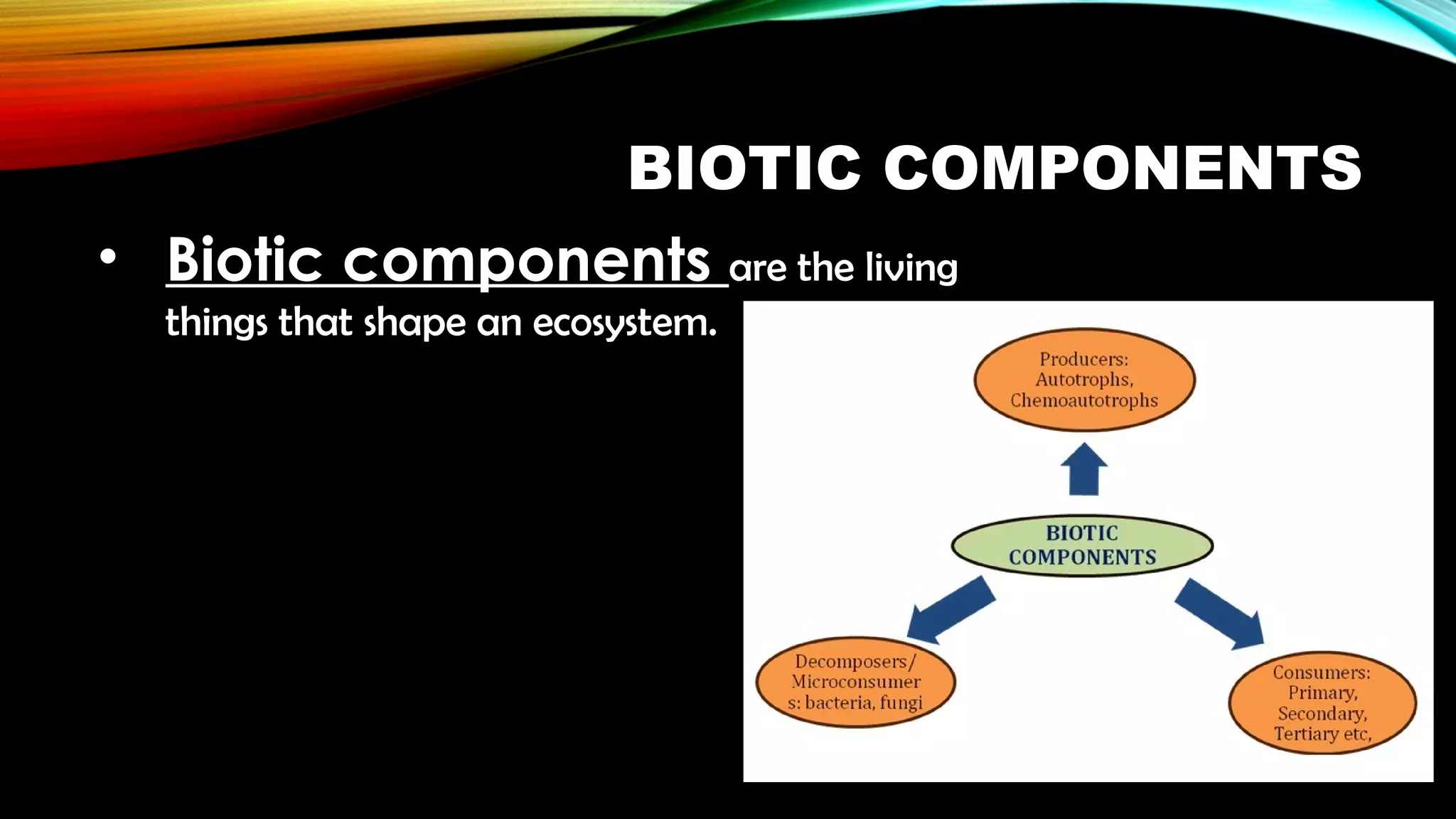 BIOTIC COMPONENTS

• Biotic components are the living things that shape an ecosystem.

Producers: Autotrophs, Chemoautotrophs

BIOTIC COMPONENTS

Decomposers/ Microconsumer s: bacteria, fungi

Consumers: Primary, Secondary, Tertiary etc,